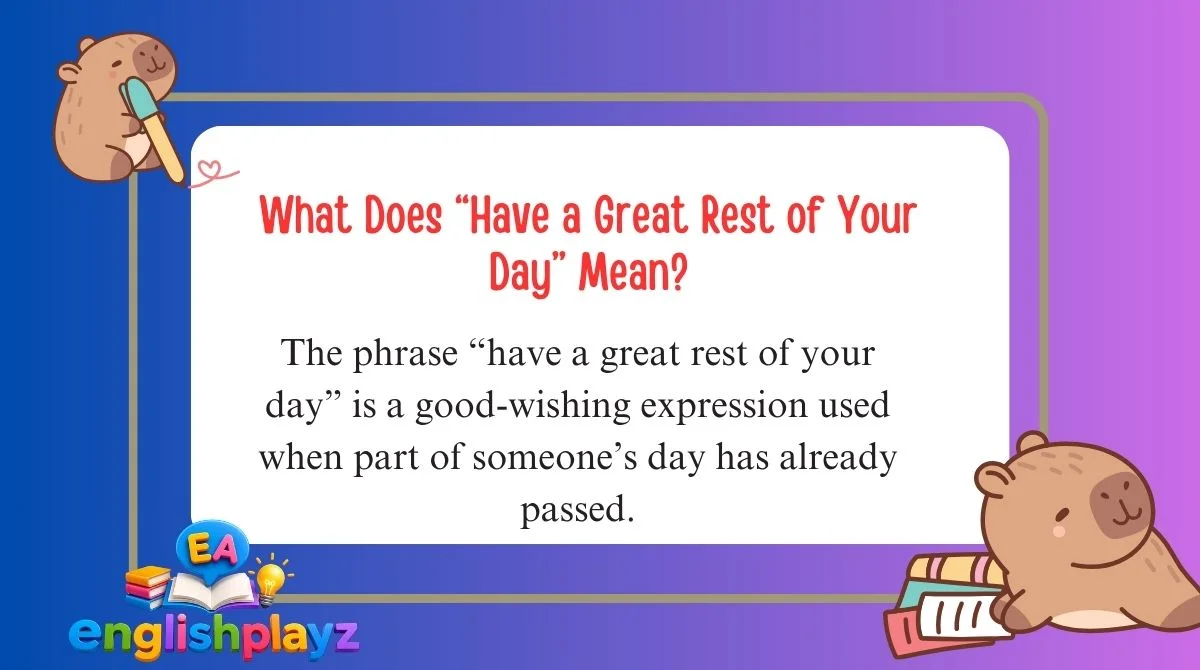 What Does “Have a Great Rest of Your Day” Mean?

The phrase “have a great rest of your day” is a good-wishing expression used when part of someone’s day has already passed.

EA
englishplayz